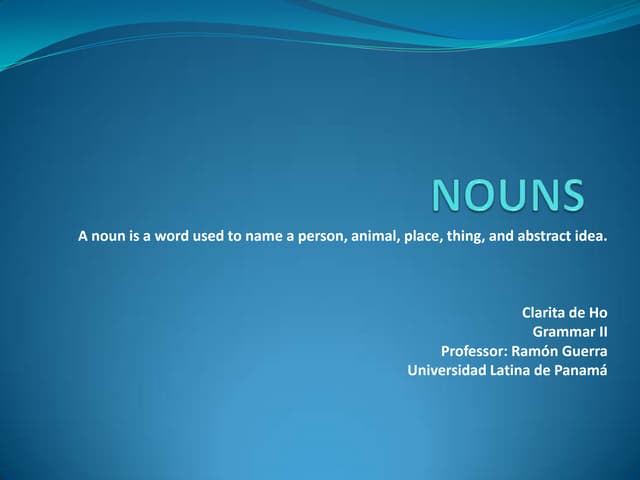 NOUNS

A noun is a word used to name a person, animal, place, thing, and abstract idea.

Clarita de Ho
Grammar II
Professor: Ramón Guerra
Universidad Latina de Panamá